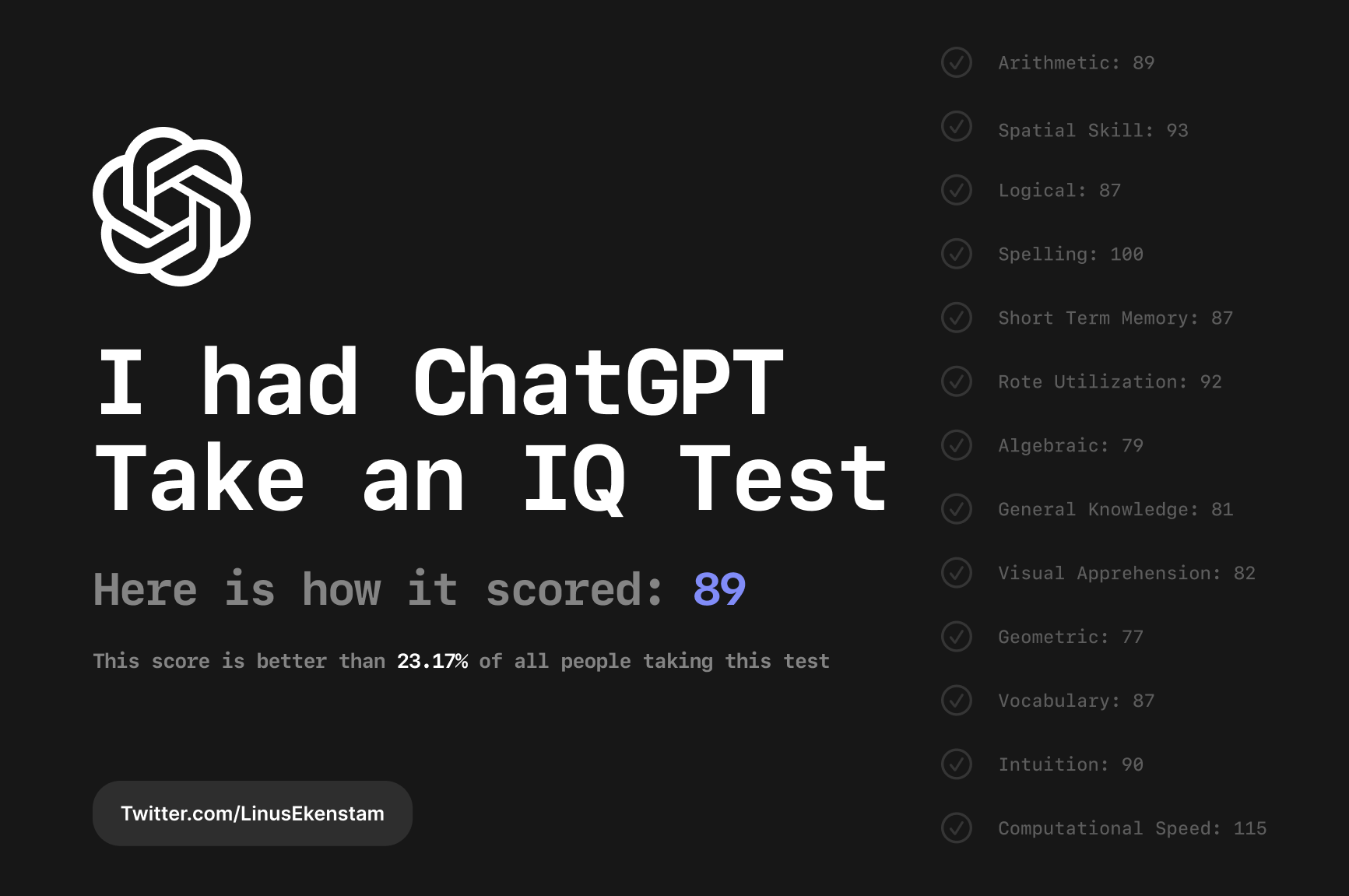 I had ChatGPT Take an IQ Test

Here is how it scored: 89

This score is better than 23.17% of all people taking this test

Twitter.com/LinusEkenstam

Arithmetic: 89

Spatial Skill: 93

Logical: 87

Spelling: 100

Short Term Memory: 87

Rote Utilization: 92

Algebraic: 79

General Knowledge: 81

Visual Apprehension: 82

Geometric: 77

Vocabulary: 87

Intuition: 90

Computational Speed: 115